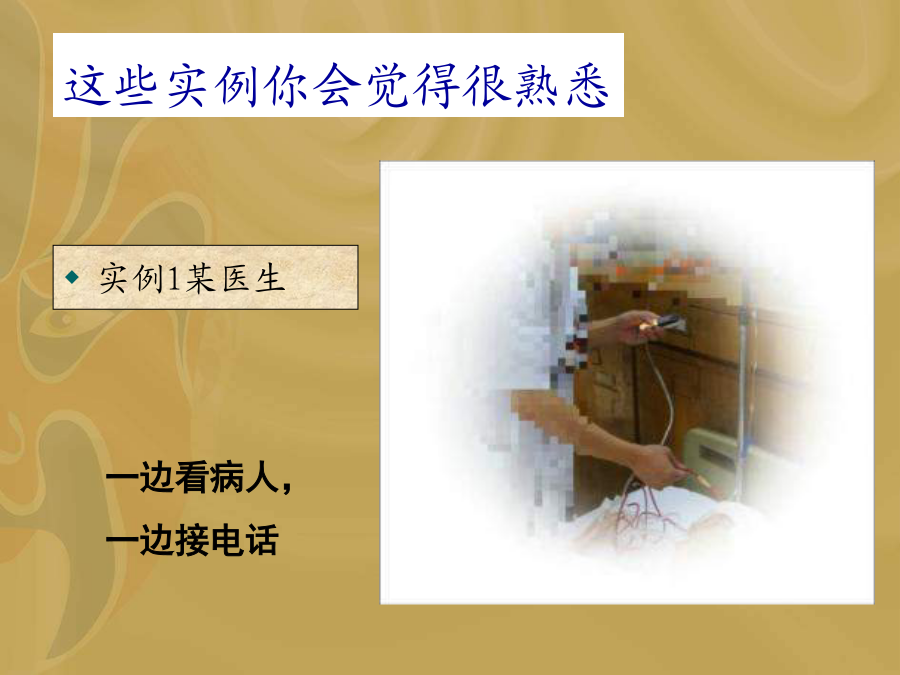 这些实例你会觉得很熟悉

◆ 实例1某医生

一边看病人，
一边接电话